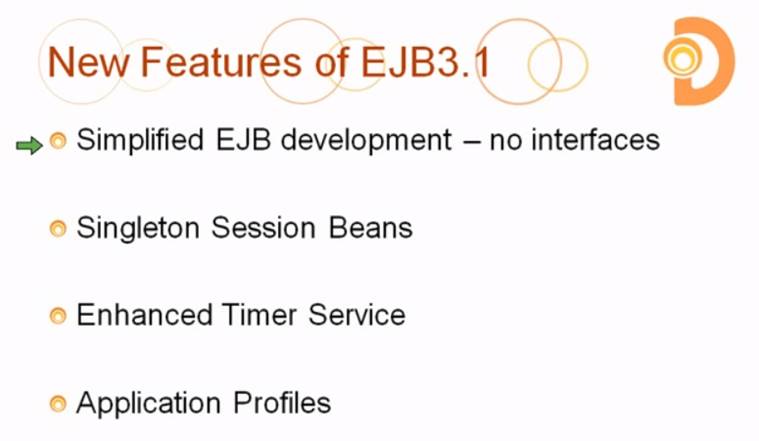 New Features of EJB3.1

Simplified EJB development – no interfaces

Singleton Session Beans

Enhanced Timer Service

Application Profiles